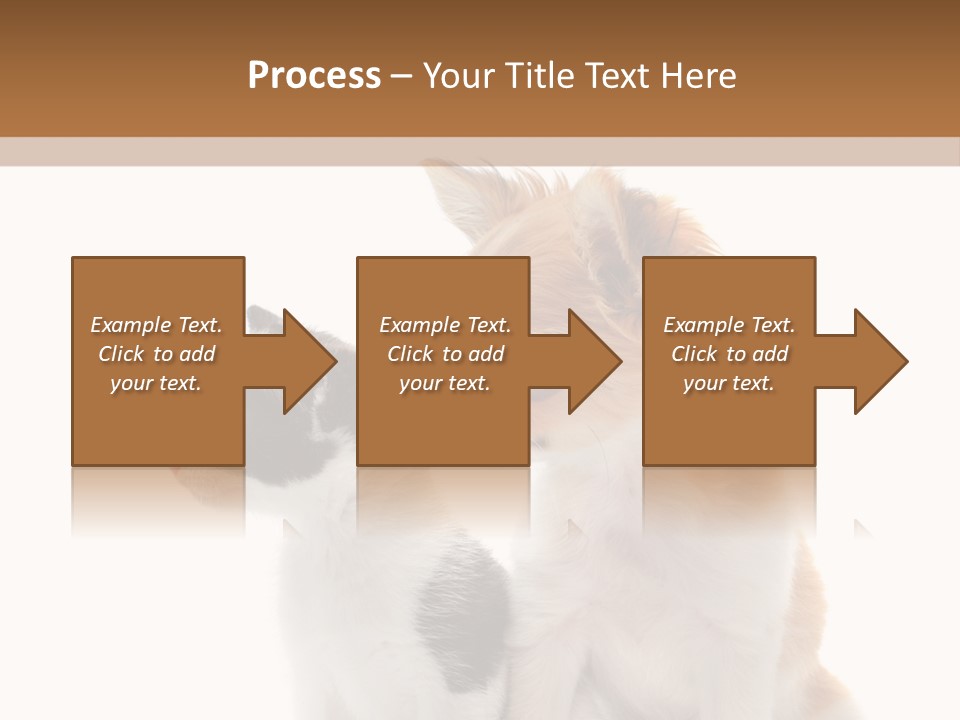 Process – Your Title Text Here

Example Text. Click to add your text.

Example Text. Click to add your text.

Example Text. Click to add your text.